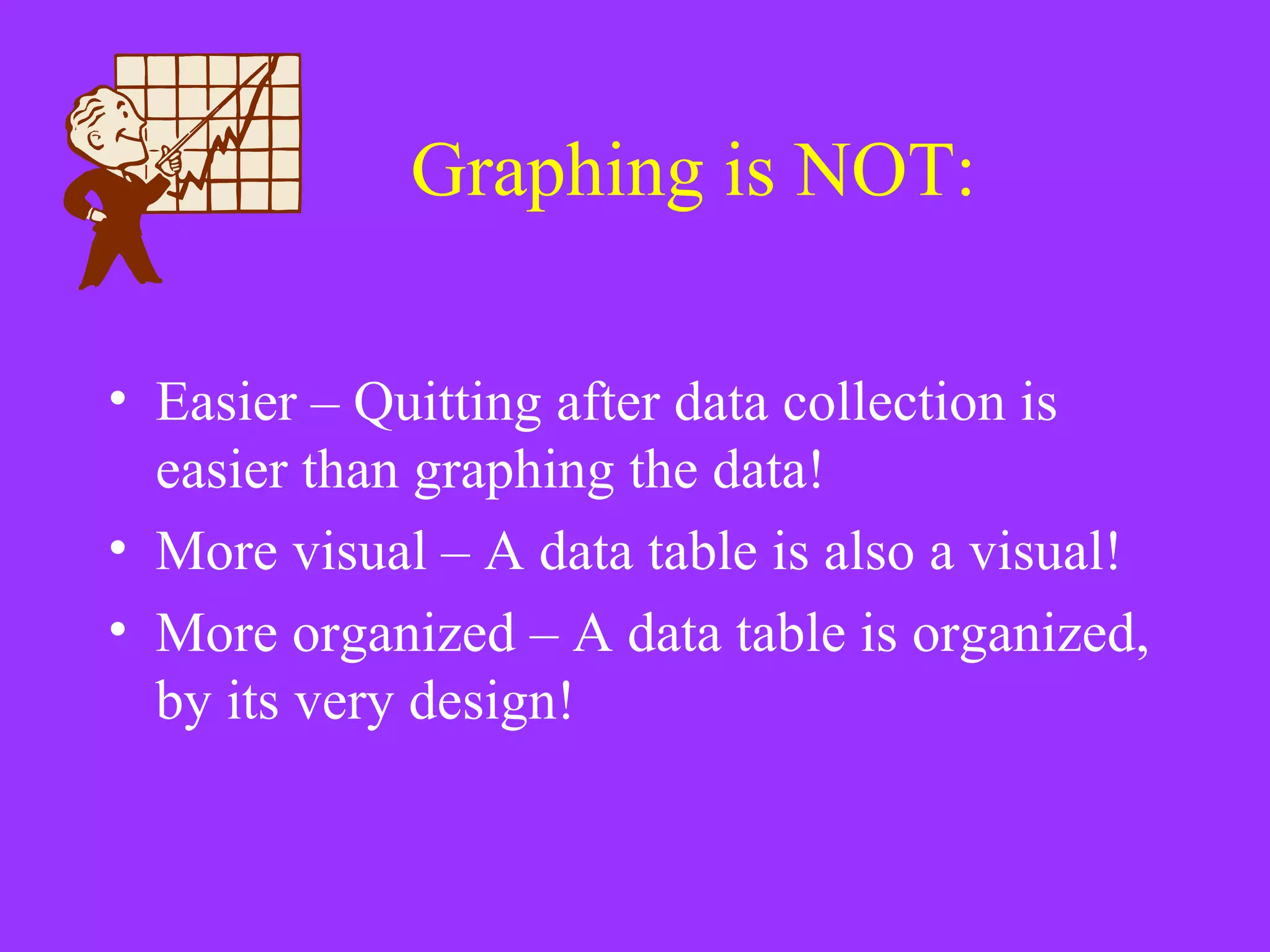 Graphing is NOT:

• Easier – Quitting after data collection is easier than graphing the data!
• More visual – A data table is also a visual!
• More organized – A data table is organized, by its very design!